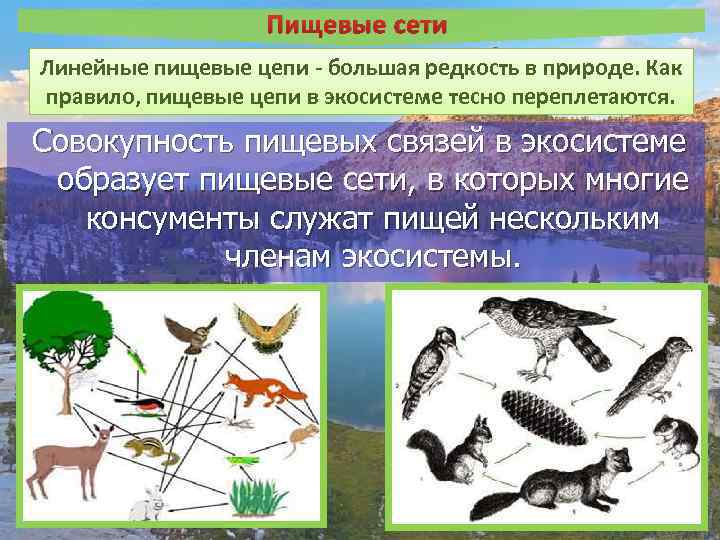 Пищевые сети

Линейные пищевые цепи - большая редкость в природе. Как правило, пищевые цепи в экосистеме тесно переплетаются.

Совокупность пищевых связей в экосистеме образует пищевые сети, в которых многие консументы служат пищей нескольким членам экосистемы.